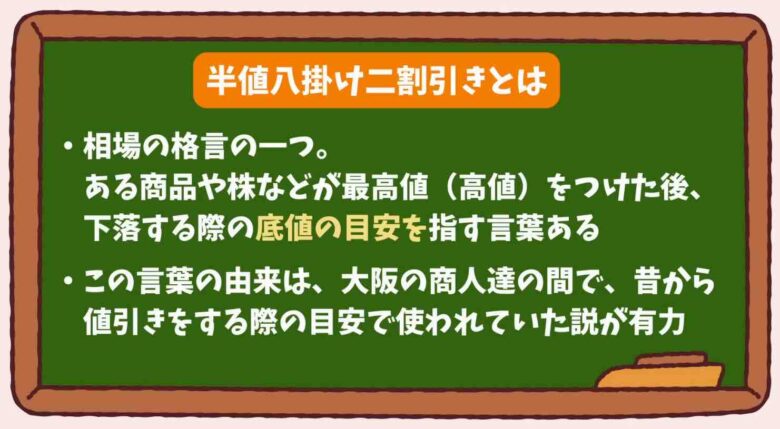 半値八掛け二割引きとは

・相場の格言の一つ。
ある商品や株などが最高値（高値）をつけた後、下落する際の底値の目安を指す言葉ある

・この言葉の由来は、大阪の商人達の間で、昔から値引きをする際の目安で使われていた説が有力